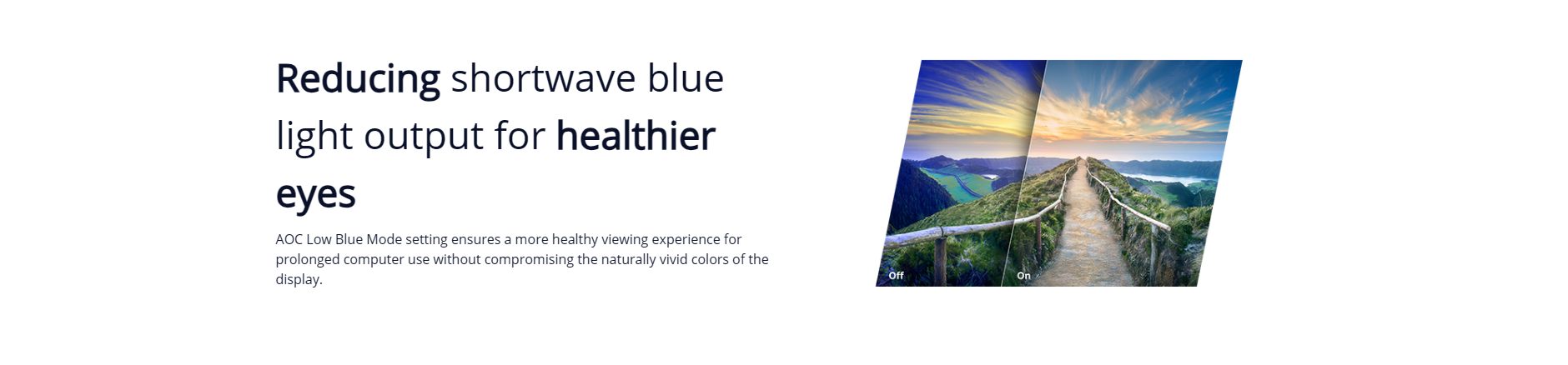 Reducing shortwave blue light output for healthier eyes

AOC Low Blue Mode setting ensures a more healthy viewing experience for prolonged computer use without compromising the naturally vivid colors of the display.

Off

On